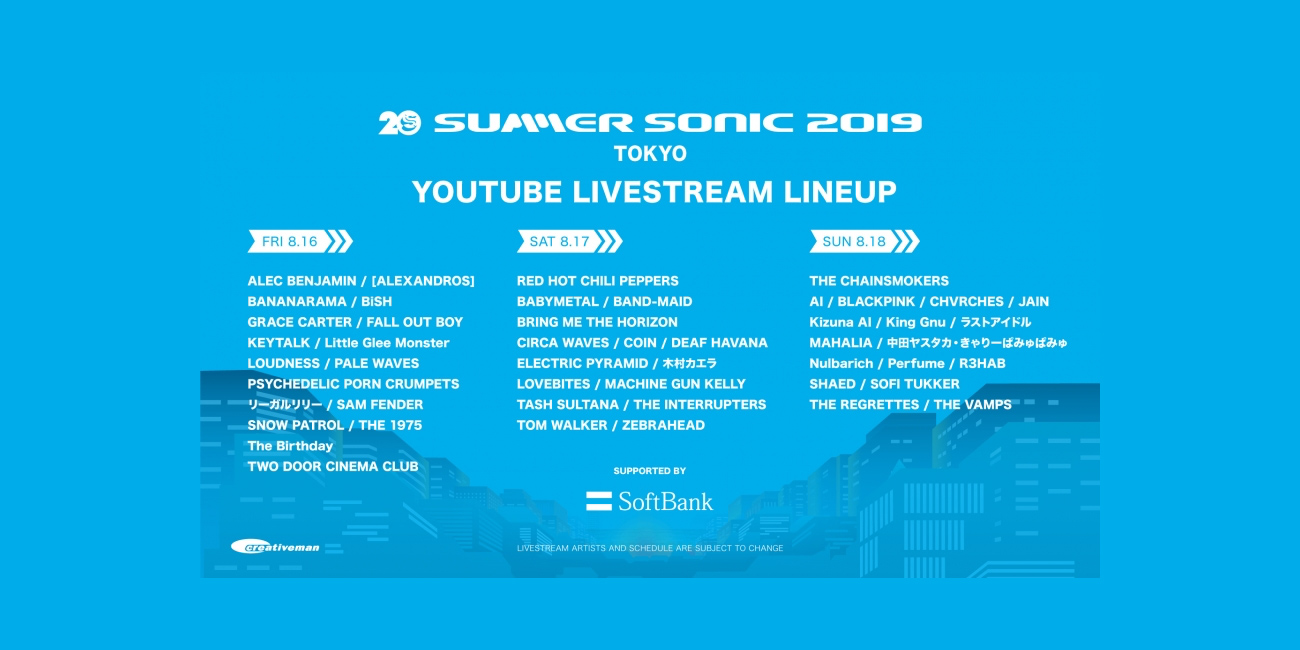 20 SUMMER SONIC 2019
TOKYO
YOUTUBE LIVESTREAM LINEUP

FRI 8.16

ALEC BENJAMIN / [ALEXANDROS]
BANANARAMA / BiSH
GRACE CARTER / FALL OUT BOY
KEYTALK / Little Glee Monster
LOUDNESS / PALE WAVES
PSYCHEDELIC PORN CRUMPETS
リーガルリリー / SAM FENDER
SNOW PATROL / THE 1975
The Birthday
TWO DOOR CINEMA CLUB

SAT 8.17

RED HOT CHILI PEPPERS
BABYMETAL / BAND-MAID
BRING ME THE HORIZON
CIRCA WAVES / COIN / DEAF HAVANA
ELECTRIC PYRAMID / 木村カエラ
LOVEBITES / MACHINE GUN KELLY
TASH SULTANA / THE INTERRUPTERS
TOM WALKER / ZEBRAHEAD

SUN 8.18

THE CHAINSMOKERS
AI / BLACKPINK / CHVRCHES / JAIN
Kizuna AI / King Gnu / ラストアイドル
MAHALIA / 中田ヤスタカ・きゃりーぱみゅぱみゅ
Nulbarich / Perfume / R3HAB
SHAED / SOFI TUKKER
THE REGRETTES / THE VAMPS

SUPPORTED BY
SoftBank

creativeman

LIVESTREAM ARTISTS AND SCHEDULE ARE SUBJECT TO CHANGE